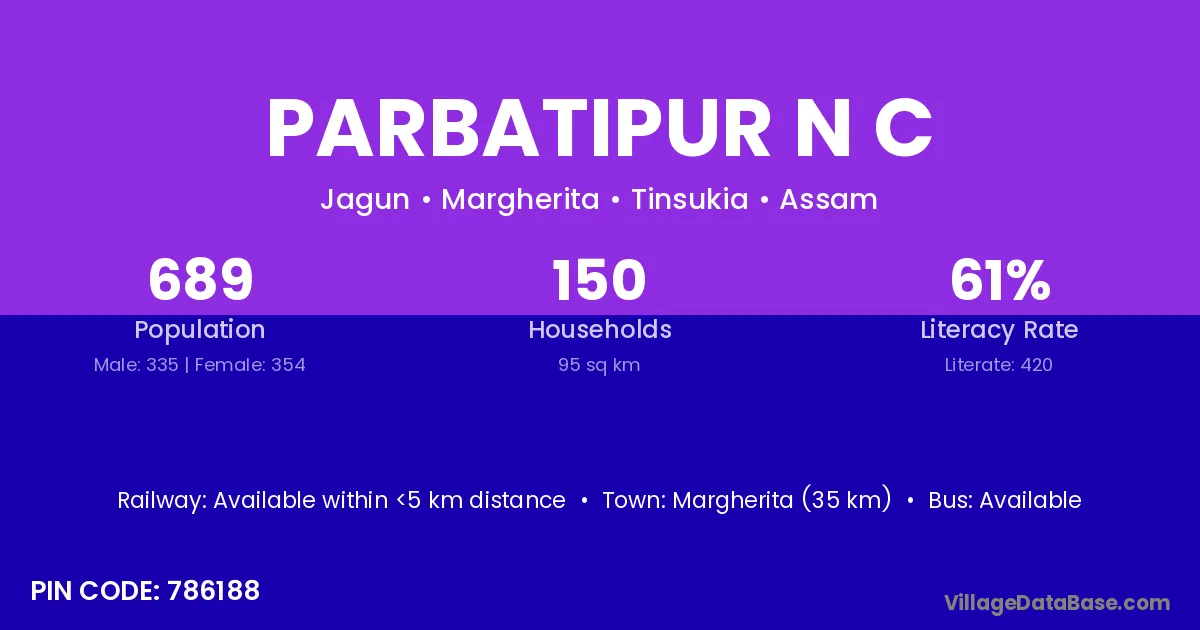 PARBATIPUR N C

Jagun • Margherita • Tinsukia • Assam

689
Population
Male: 335 | Female: 354

150
Households
95 sq km

61%
Literacy Rate
Literate: 420

Railway: Available within <5 km distance • Town: Margherita (35 km) • Bus: Available

PIN CODE: 786188

VillageDataBase.com